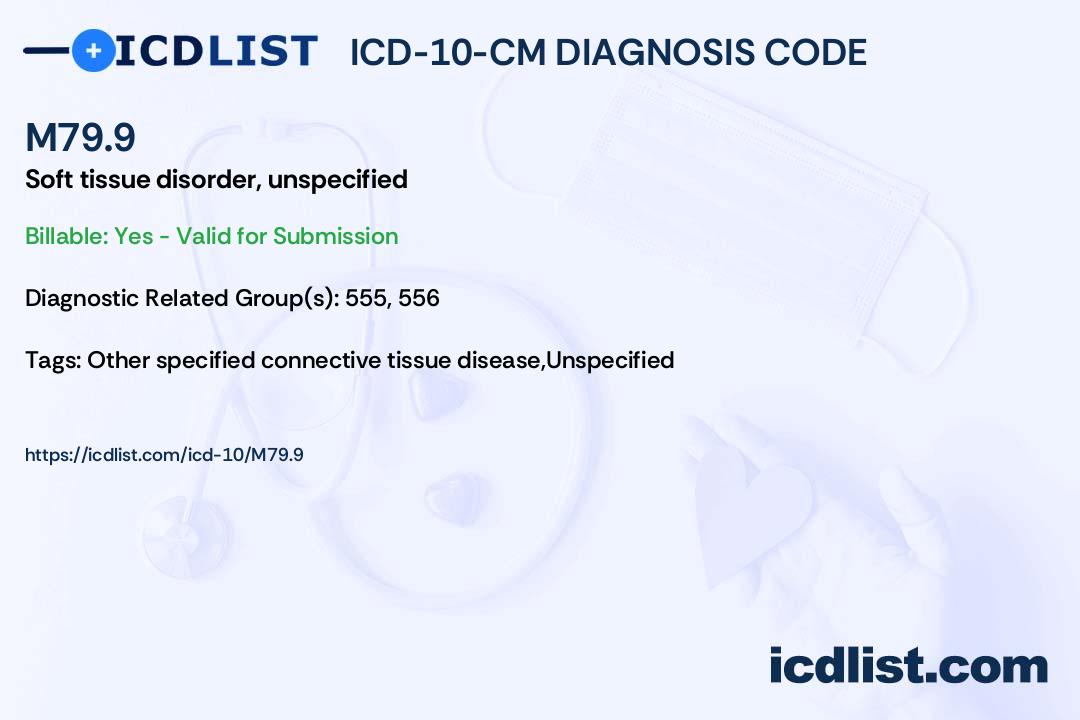 ICDLIST ICD-10-CM DIAGNOSIS CODE

M79.9
Soft tissue disorder, unspecified

Billable: Yes - Valid for Submission

Diagnostic Related Group(s): 555, 556

Tags: Other specified connective tissue disease,Unspecified

https://icdlist.com/icd-10/M79.9

icdlist.com